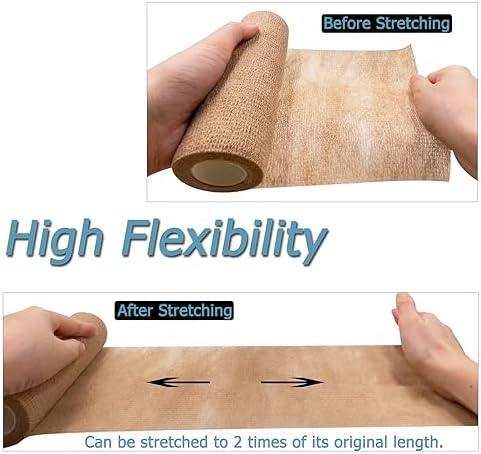 Before Stretching

High Flexibility

After Stretching

Can be stretched to 2 times of its original length.